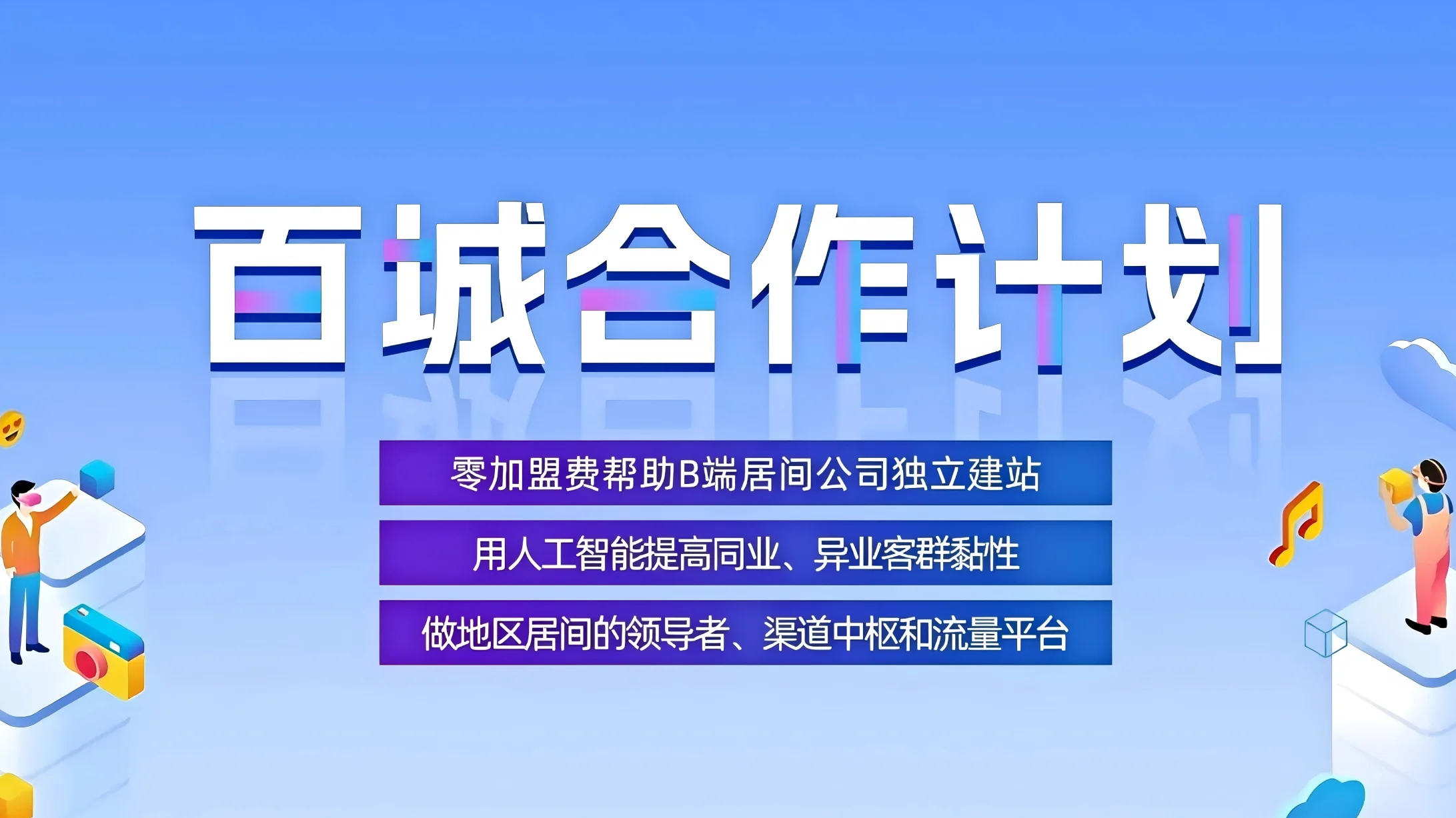 百城合作计划

零加盟费帮助B端居间公司独立建站

用人工智能提高同业、异业客群黏性

做地区居间的领导者、渠道中枢和流量平台